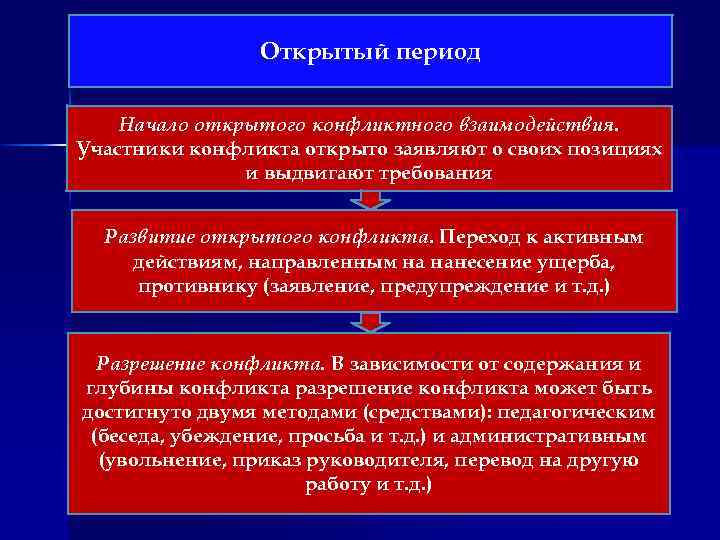 Открытый период

Начало открытого конфликтного взаимодействия. Участники конфликта открыто заявляют о своих позициях и выдвигают требования

Развитие открытого конфликта. Переход к активным действиям, направленным на нанесение ущерба, противнику (заявление, предупреждение и т.д.)

Разрешение конфликта. В зависимости от содержания и глубины конфликта разрешение конфликта может быть достигнуто двумя методами (средствами): педагогическим (беседа, убеждение, просьба и т.д.) и административным (увольнение, приказ руководителя, перевод на другую работу и т.д.)